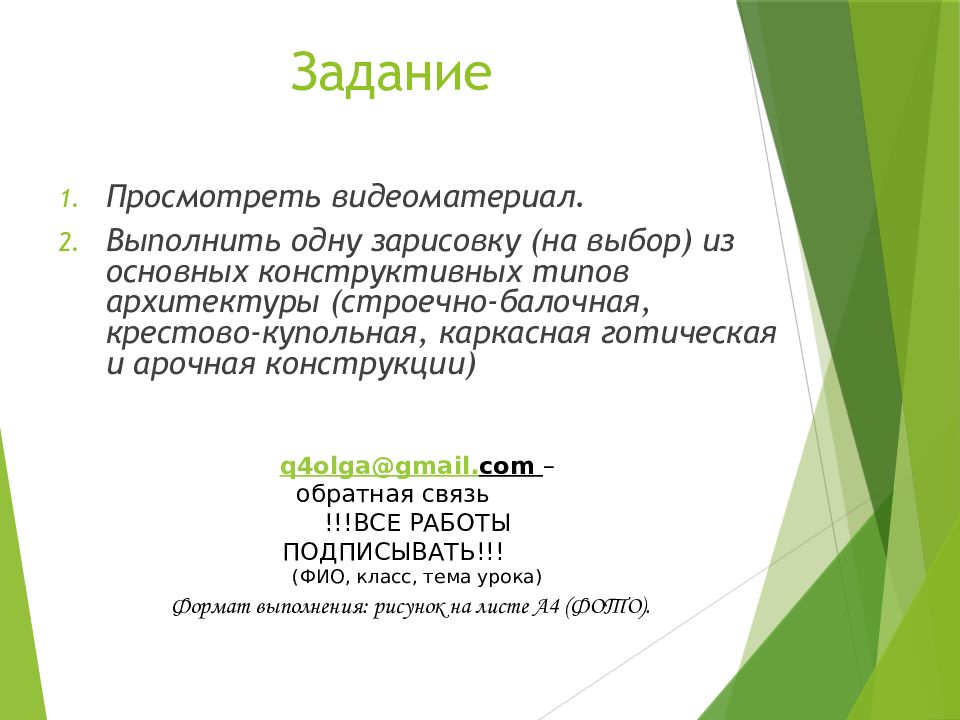 Задание

1. Просмотреть видеоматериал.
2. Выполнить одну зарисовку (на выбор) из основных конструктивных типов архитектуры (строечно-балочная, крестово-купольная, каркасная готическая и арочная конструкции)

q4olga@gmail.com – обратная связь
!!!ВСЕ РАБОТЫ ПОДПИСЫВАТЬ!!!
(ФИО, класс, тема урока)
Формат выполнения: рисунок на листе А4 (ФОТО).